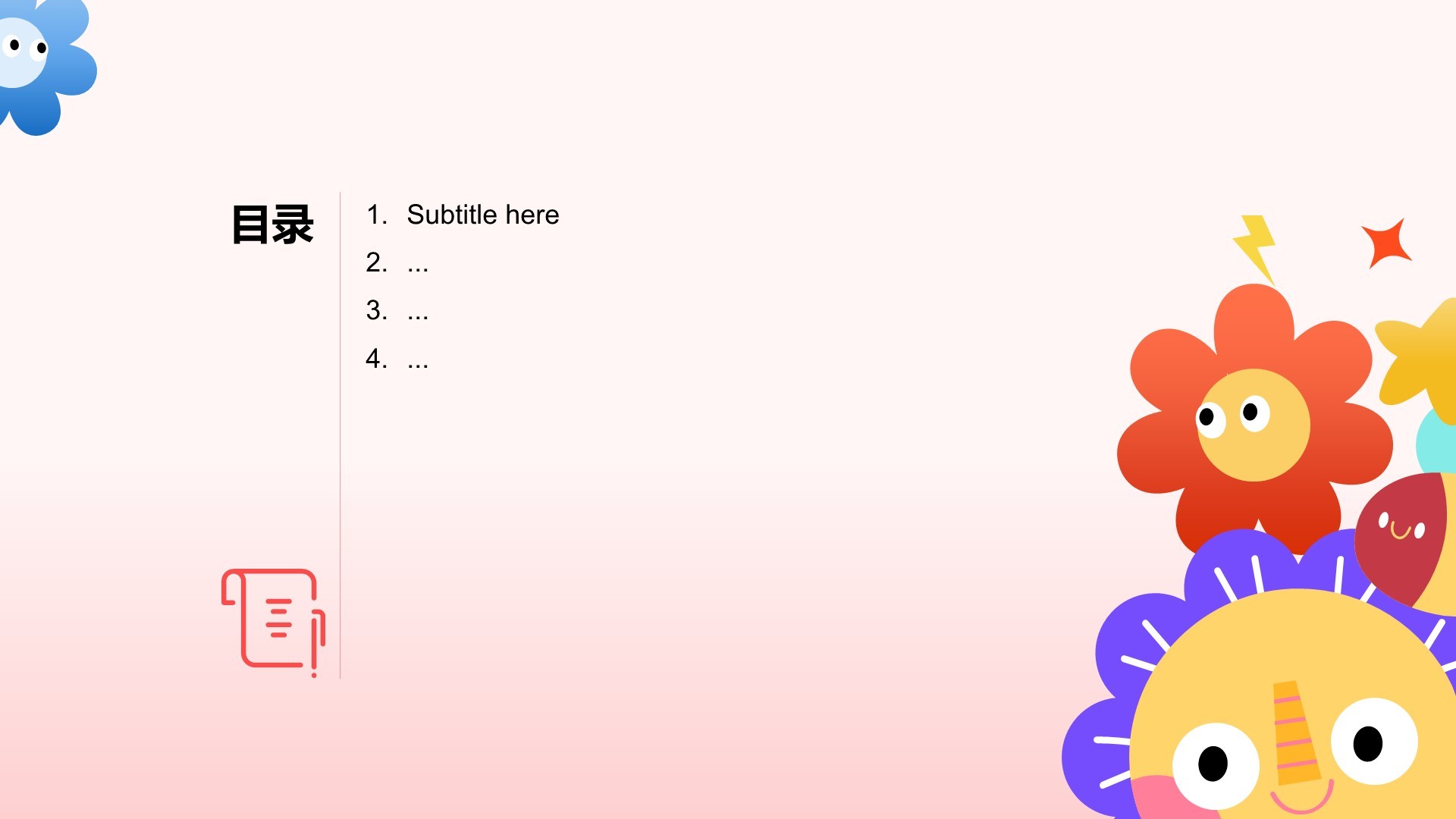 目录

1. Subtitle here
2. ...
3. ...
4. ...